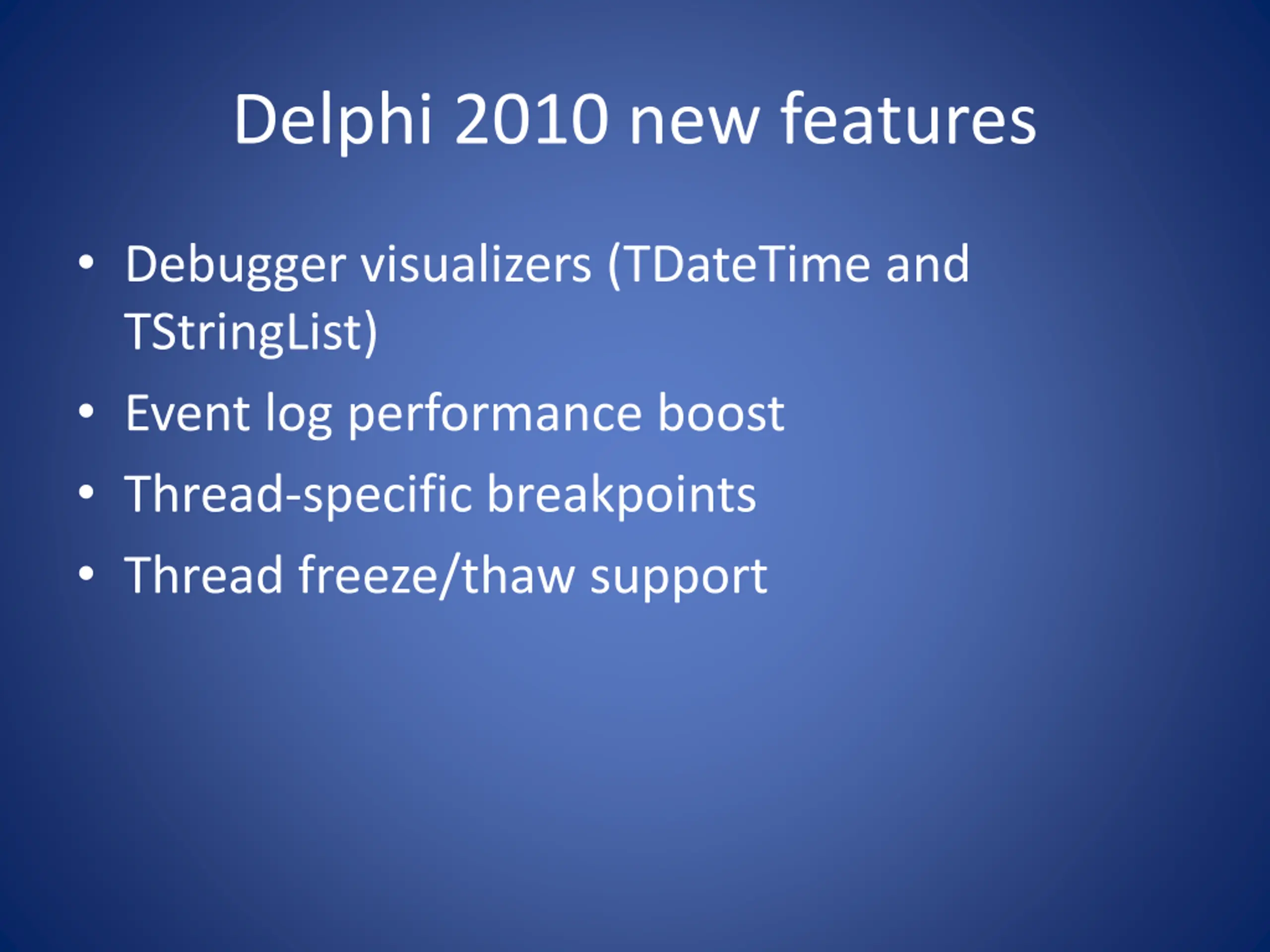 Delphi 2010 new features

• Debugger visualizers (TDateTime and TStringList)
• Event log performance boost
• Thread-specific breakpoints
• Thread freeze/thaw support